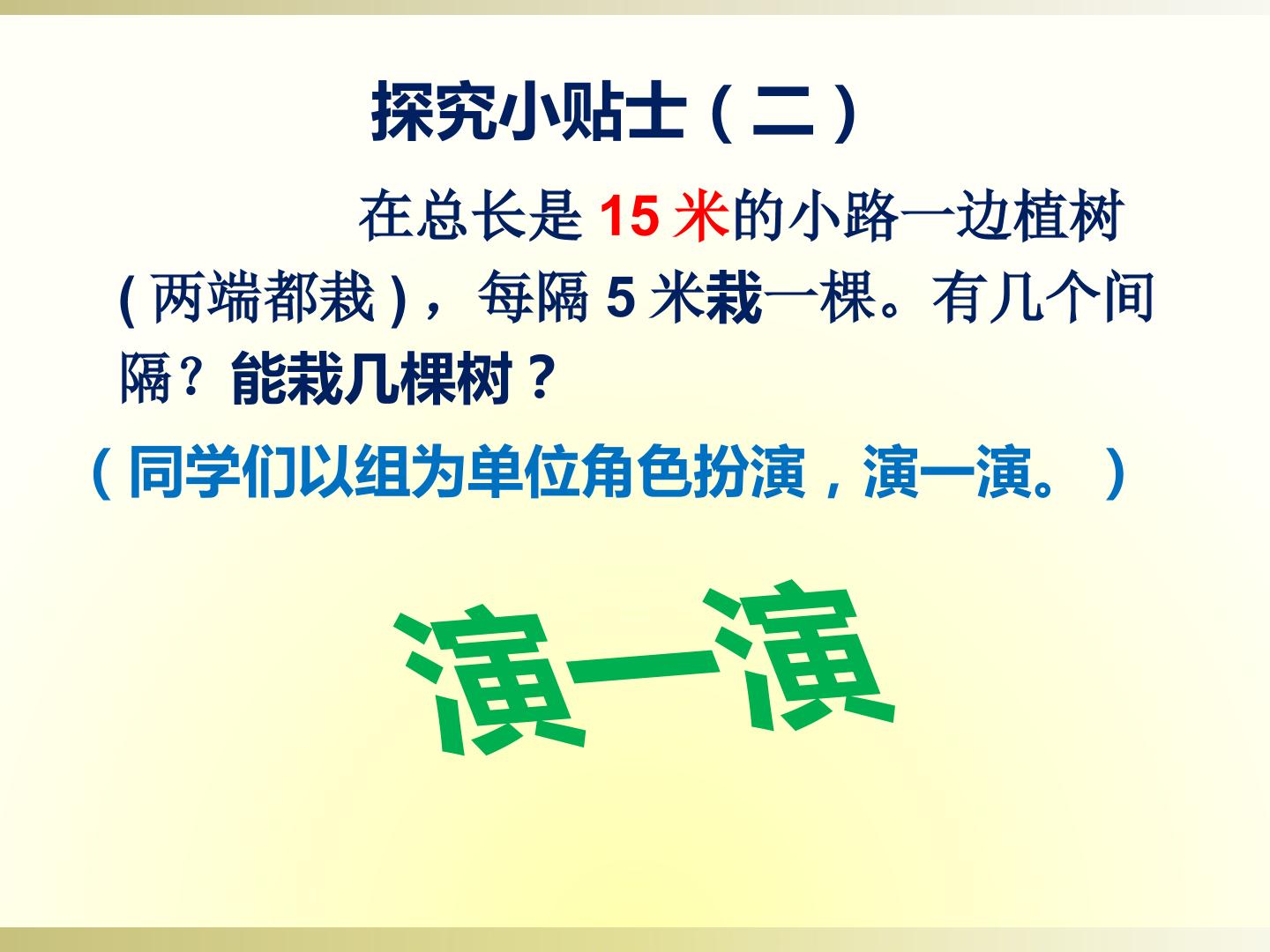 探究小贴士（二）

在总长是 15 米的小路一边植树 ( 两端都栽 )，每隔 5 米栽一棵。有几个间隔？能栽几棵树？

（同学们以组为单位角色扮演，演一演。）

演一演